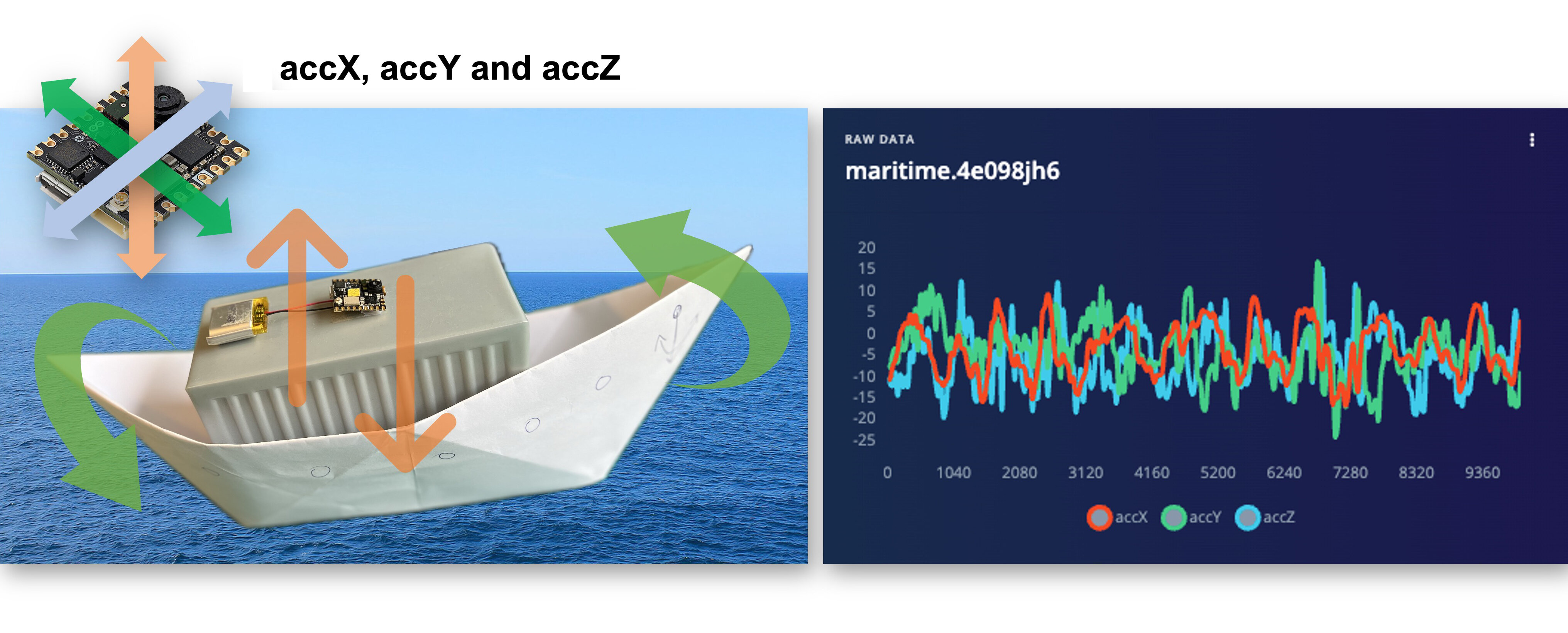 accX, accY and accZ

RAW DATA

maritime.4e098jh6

20
15
10
5
0
-5
-10
-15
-20
-25

0 1040 2080 3120 4160 5200 6240 7280 8320 9360

accX accY accZ